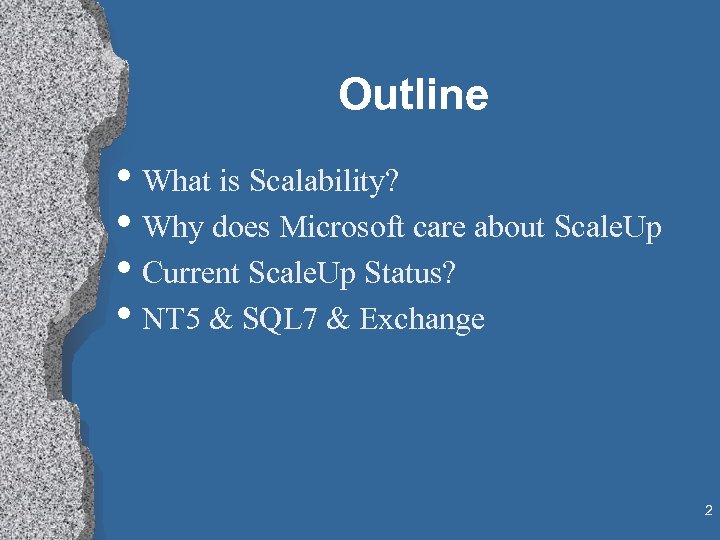 Outline

• What is Scalability?
• Why does Microsoft care about ScaleUp
• Current ScaleUp Status?
• NT5 & SQL7 & Exchange

2